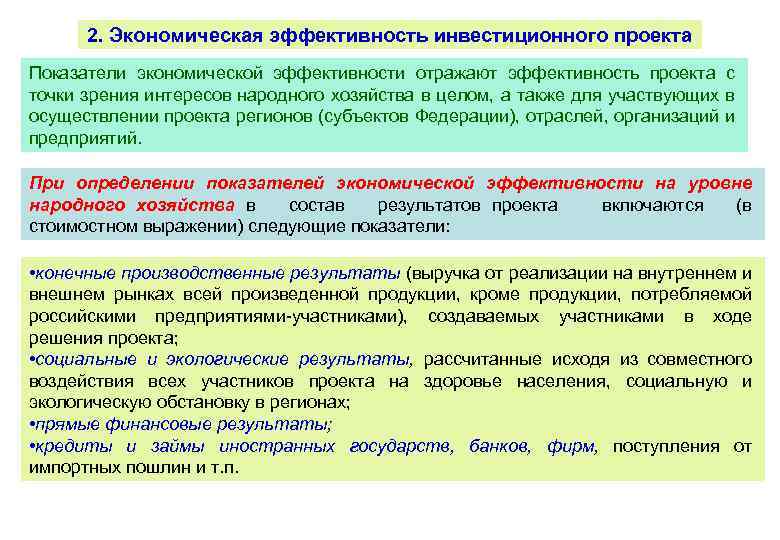 2. Экономическая эффективность инвестиционного проекта

Показатели экономической эффективности отражают эффективность проекта с точки зрения интересов народного хозяйства в целом, а также для участвующих в осуществлении проекта регионов (субъектов Федерации), отраслей, организаций и предприятий.

При определении показателей экономической эффективности на уровне народного хозяйства в состав результатов проекта включаются (в стоимостном выражении) следующие показатели:

•конечные производственные результаты (выручка от реализации на внутреннем и внешнем рынках всей произведенной продукции, кроме продукции, потребляемой российскими предприятиями-участниками), создаваемых участниками в ходе решения проекта;
•социальные и экологические результаты, рассчитанные исходя из совместного воздействия всех участников проекта на здоровье населения, социальную и экологическую обстановку в регионах;
•прямые финансовые результаты;
•кредиты и займы иностранных государств, банков, фирм, поступления от импортных пошлин и т.п.